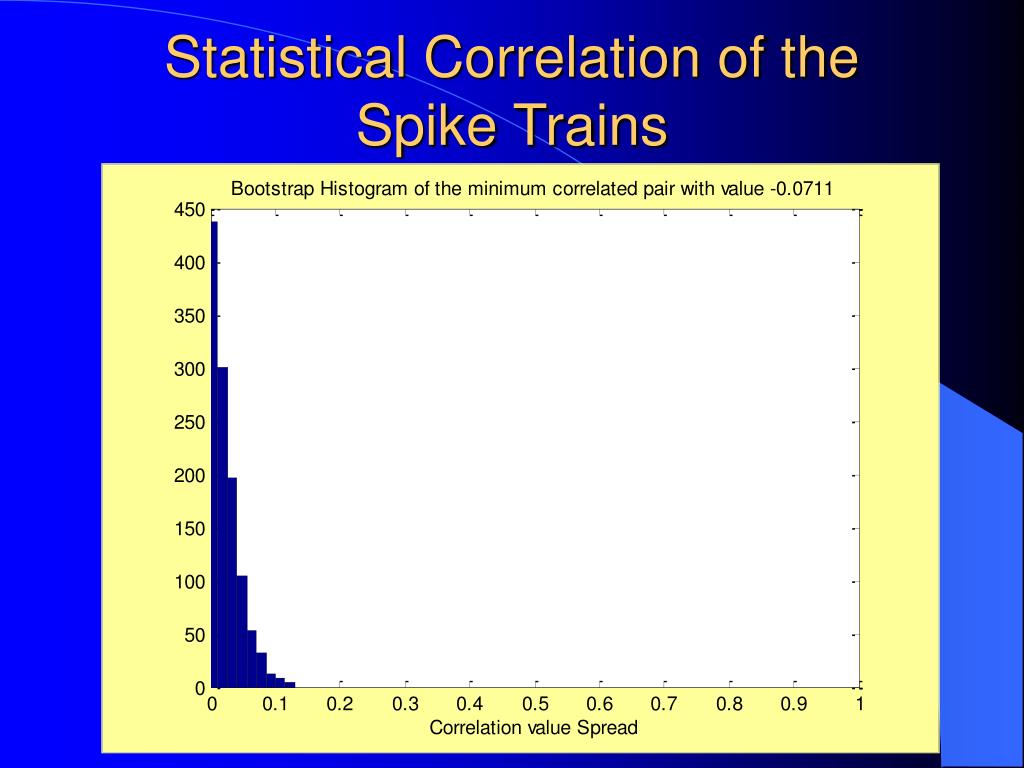 Statistical Correlation of the Spike Trains

Bootstrap Histogram of the minimum correlated pair with value -0.0711

450
400
350
300
250
200
150
100
50
0

0 0.1 0.2 0.3 0.4 0.5 0.6 0.7 0.8 0.9 1

Correlation value Spread